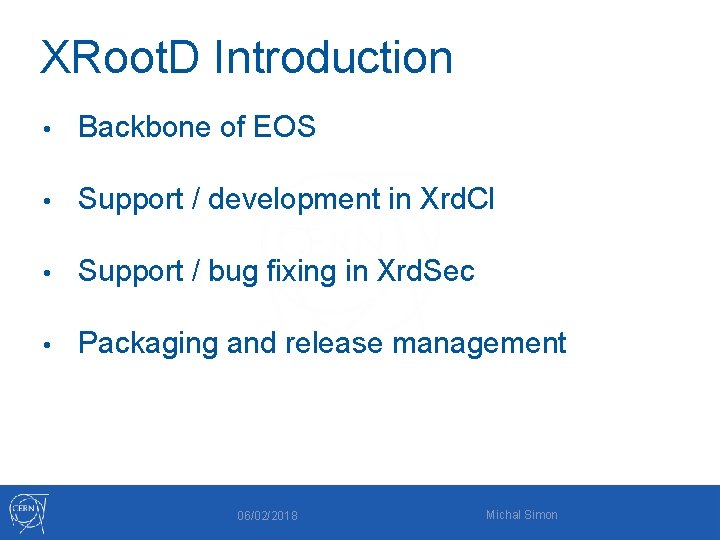 XRootD Introduction

• Backbone of EOS

• Support / development in XrdCl

• Support / bug fixing in XrdSec

• Packaging and release management

CERN

06/02/2018

Michal Simon